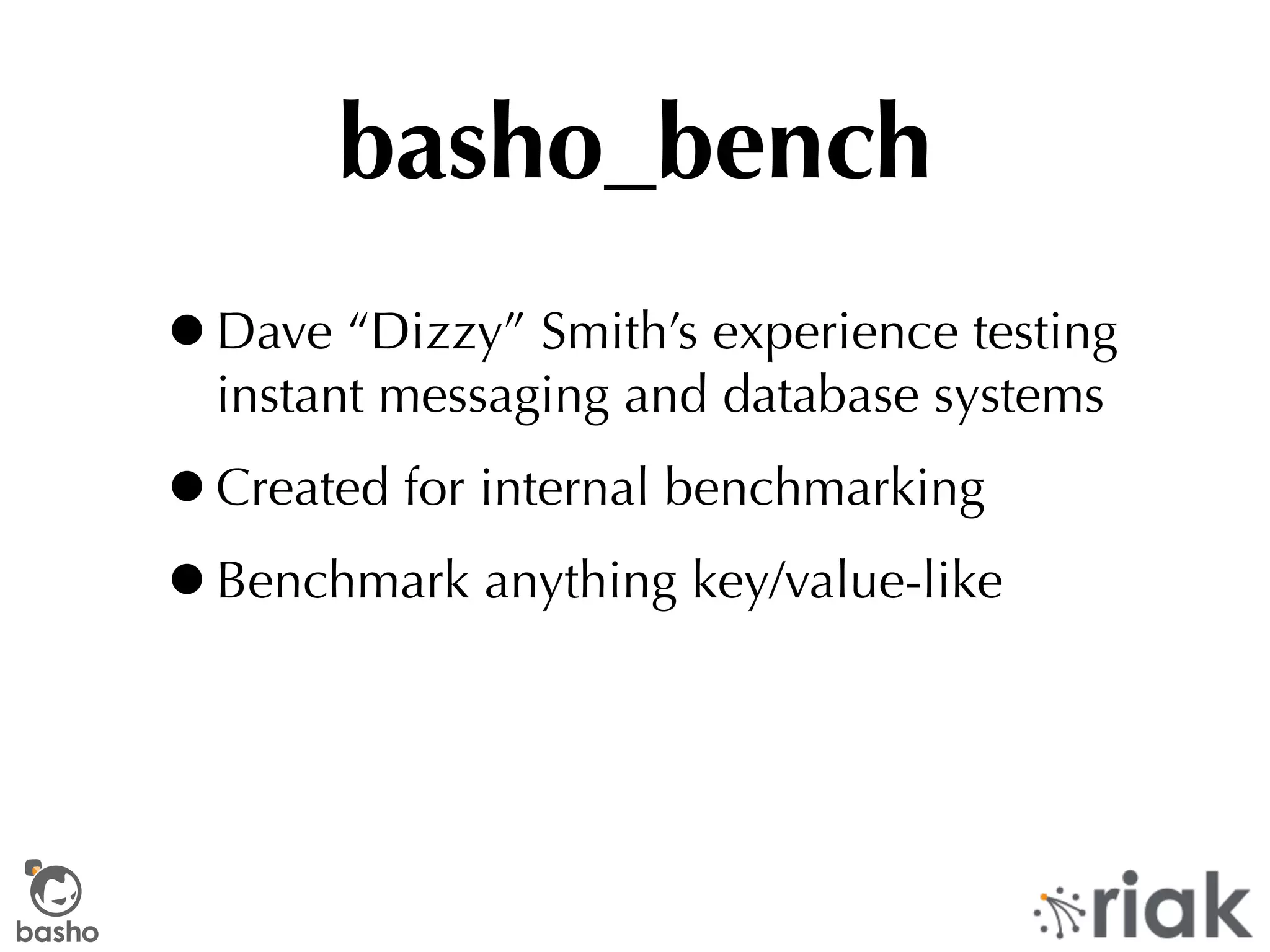 basho_bench

• Dave “Dizzy” Smith’s experience testing instant messaging and database systems

• Created for internal benchmarking

• Benchmark anything key/value-like

basho

riak